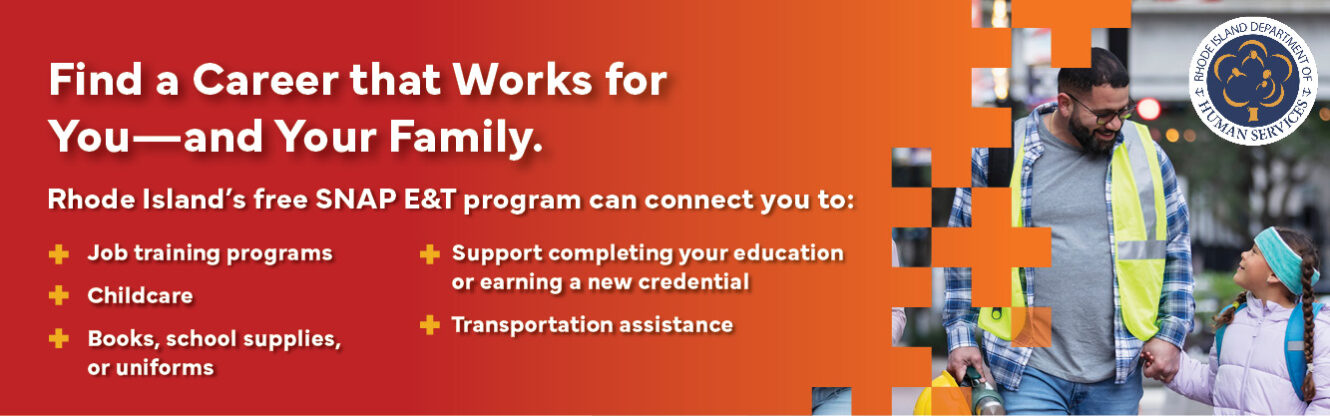 Find a Career that Works for You—and Your Family.

Rhode Island's free SNAP E&T program can connect you to:

+ Job training programs
+ Childcare
+ Books, school supplies, or uniforms
+ Support completing your education or earning a new credential
+ Transportation assistance

RHODE ISLAND DEPARTMENT OF HUMAN SERVICES